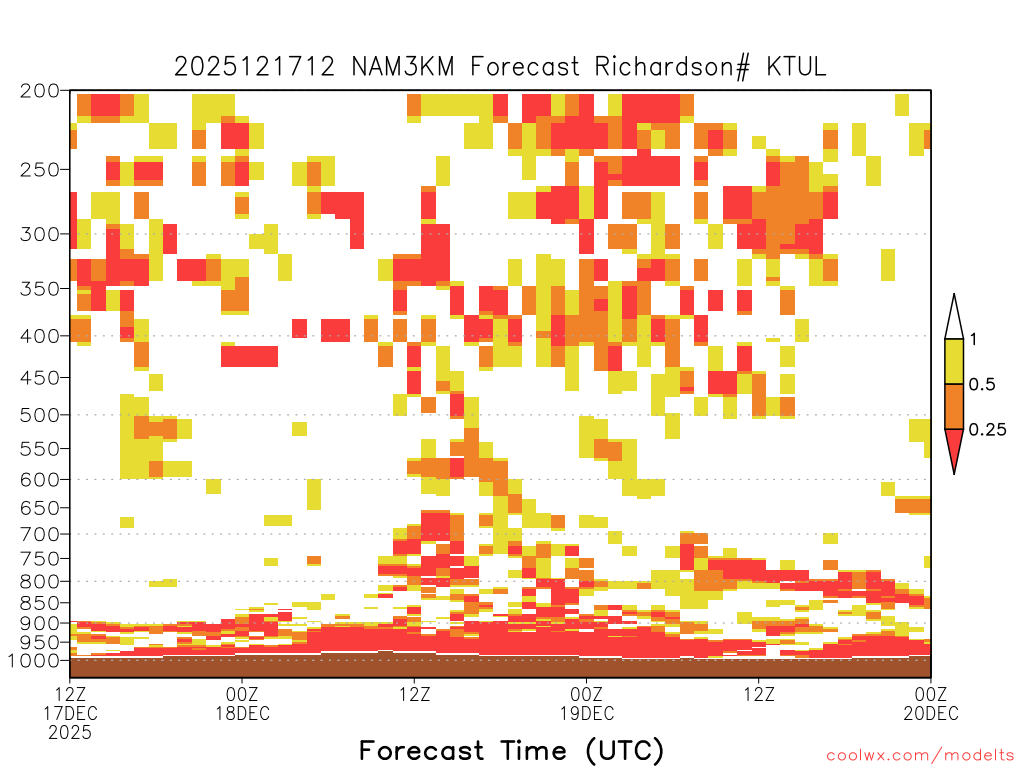 2025121712 NAM3KM Forecast Richardson# KTUL

200
250
300
350
400
450
500
550
600
650
700
750
800
850
900
950
1000

1
0.5
0.25

12Z
17DEC
2025
00Z
18DEC
12Z
00Z
19DEC
12Z
00Z
20DEC

Forecast Time (UTC)

coolwx.com/modelts